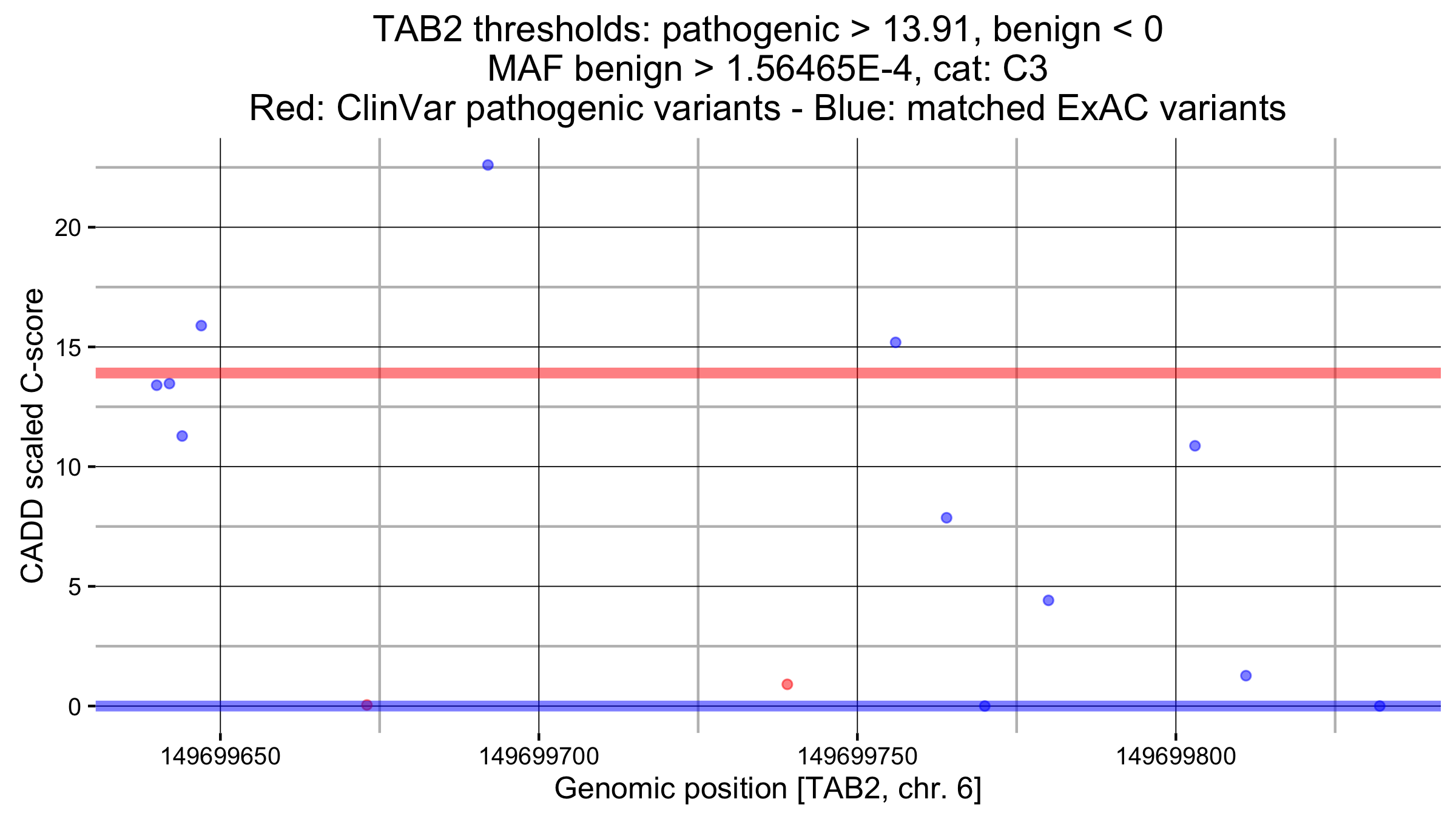 TAB2 thresholds: pathogenic > 13.91, benign < 0
MAF benign > 1.56465E-4, cat: C3
Red: ClinVar pathogenic variants - Blue: matched ExAC variants

CADD scaled C-score

20
15
10
5
0

149699650
149699700
149699750
149699800

Genomic position [TAB2, chr. 6]